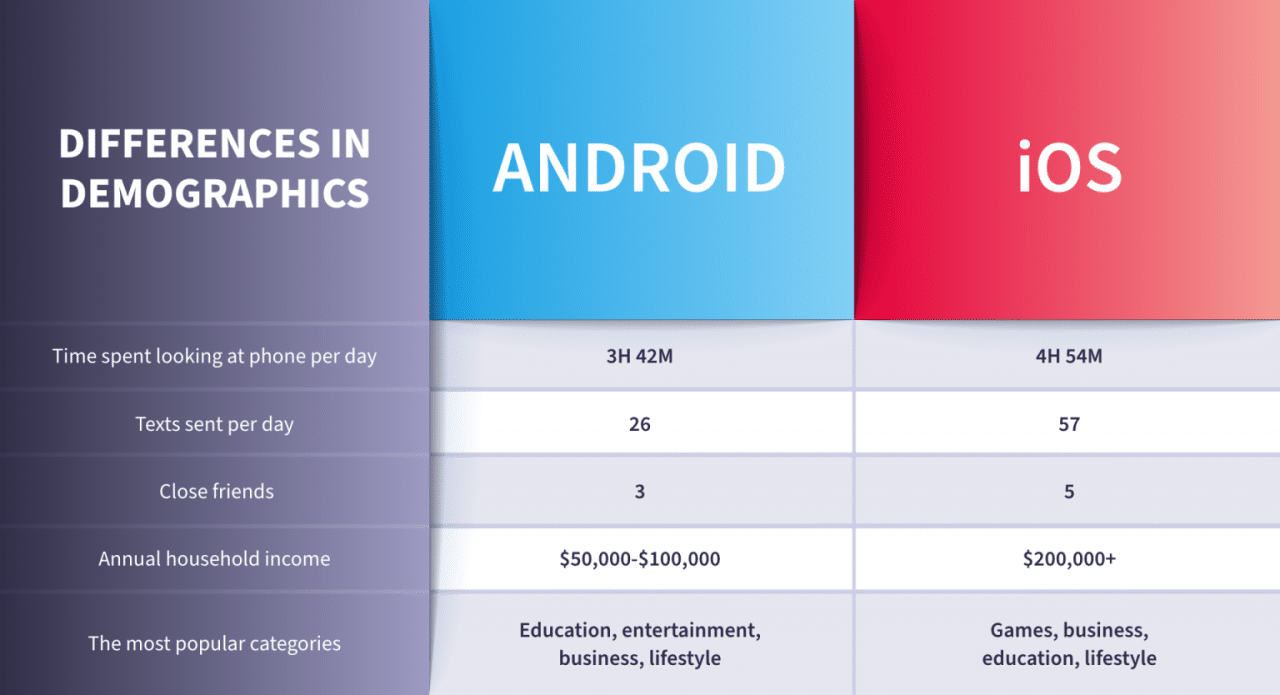 | DIFFERENCES IN DEMOGRAPHICS | ANDROID | iOS |
|---|---|---|
| Time spent looking at phone per day | 3H 42M | 4H 54M |
| Texts sent per day | 26 | 57 |
| Close friends | 3 | 5 |
| Annual household income | \$50,000-\$100,000 | \$200,000+ |
| The most popular categories | Education, entertainment, business, lifestyle | Games, business, education, lifestyle |